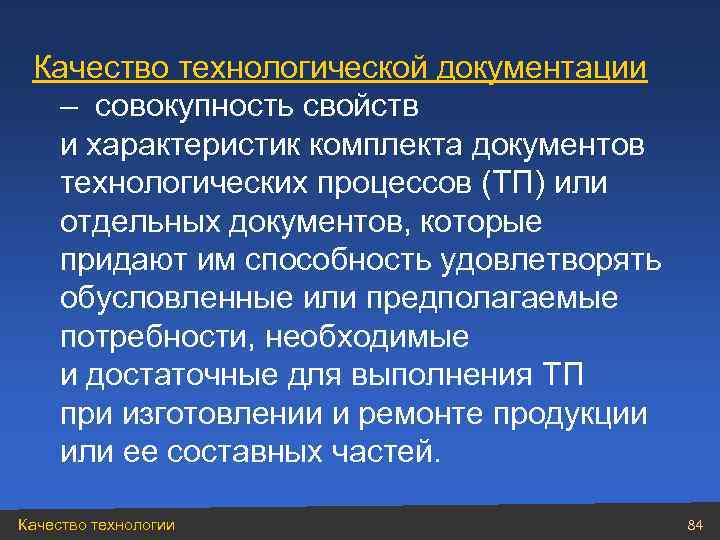 Качество технологической документации – совокупность свойств и характеристик комплекта документов технологических процессов (ТП) или отдельных документов, которые придают им способность удовлетворять обусловленные или предполагаемые потребности, необходимые и достаточные для выполнения ТП при изготовлении и ремонте продукции или ее составных частей.

Качество технологии

84